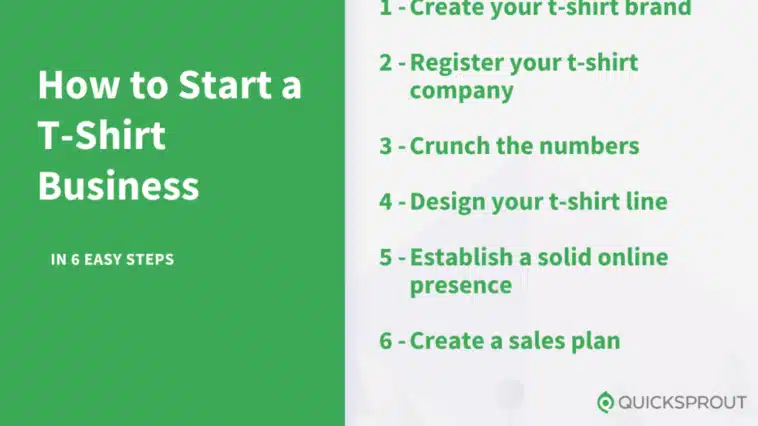 How to Start a T-Shirt Business

IN 6 EASY STEPS

1 - Create your t-shirt brand

2 - Register your t-shirt company

3 - Crunch the numbers

4 - Design your t-shirt line

5 - Establish a solid online presence

6 - Create a sales plan

QUICKSPROUT